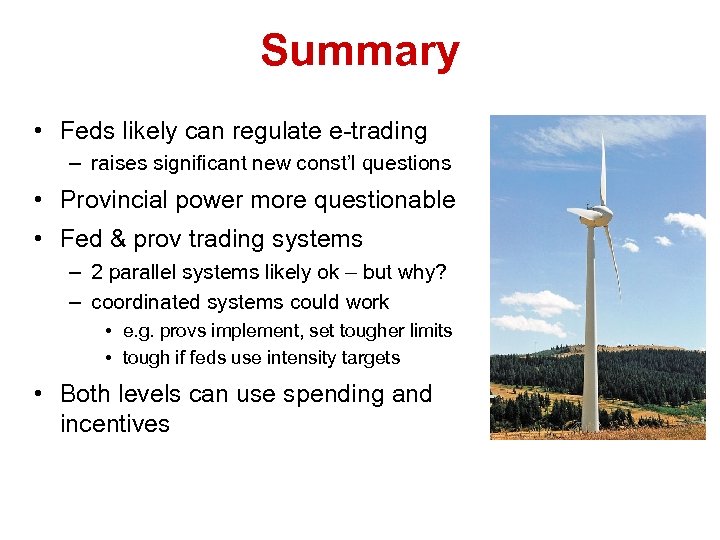 Summary

• Feds likely can regulate e-trading
  – raises significant new const'l questions
• Provincial power more questionable
• Fed & prov trading systems
  – 2 parallel systems likely ok – but why?
  – coordinated systems could work
    • e.g. provs implement, set tougher limits
    • tough if feds use intensity targets
• Both levels can use spending and incentives